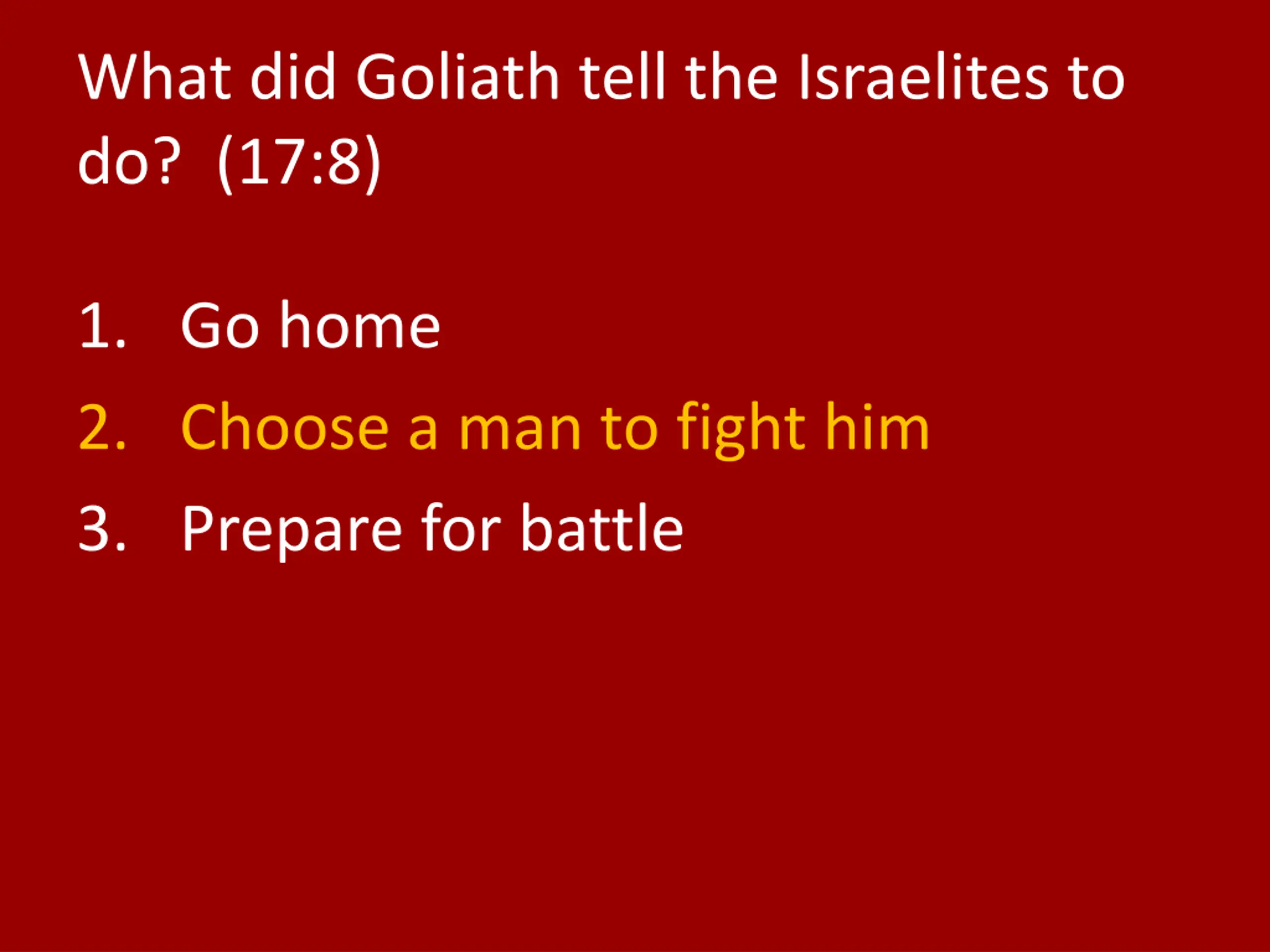 What did Goliath tell the Israelites to do? (17:8)

1. Go home
2. Choose a man to fight him
3. Prepare for battle